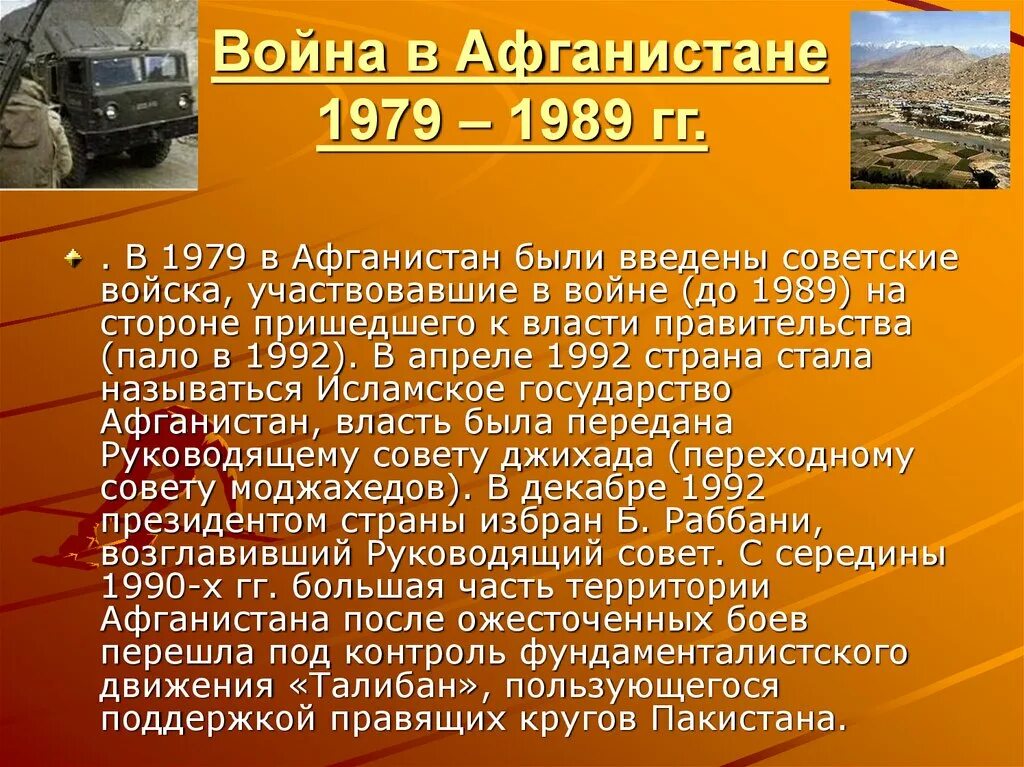 Война в Афганистане 1979 – 1989 гг.

. В 1979 в Афганистан были введены советские войска, участвовавшие в войне (до 1989) на стороне пришедшего к власти правительства (пало в 1992). В апреле 1992 страна стала называться Исламское государство Афганистан, власть была передана Руководящему совету джихада (переходному совету моджахедов). В декабре 1992 президентом страны избран Б. Раббани, возглавивший Руководящий совет. С середины 1990-х гг. большая часть территории Афганистана после ожесточенных боев перешла под контроль фундаменталистского движения «Талибан», пользующегося поддержкой правящих кругов Пакистана.